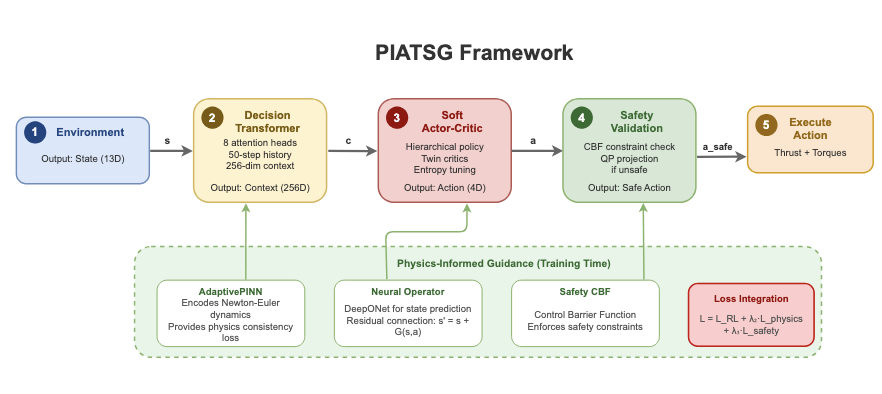 PIATSG Framework

1 Environment

Output: State (13D)

s

2 Decision Transformer

8 attention heads
50-step history
256-dim context

Output: Context (256D)

c

3 Soft Actor-Critic

Hierarchical policy
Twin critics
Entropy tuning

Output: Action (4D)

a

4 Safety Validation

CBF constraint check
QP projection
if unsafe

Output: Safe Action

a_safe

5 Execute Action

Thrust + Torques

Physics-Informed Guidance (Training Time)

AdaptivePINN
Encodes Newton-Euler dynamics
Provides physics consistency loss

Neural Operator
DeepONet for state prediction
Residual connection: s' = s + G(s,a)

Safety CBF
Control Barrier Function
Enforces safety constraints

Loss Integration
L = L_RL + λ₁·L_physics + λ₂·L_safety